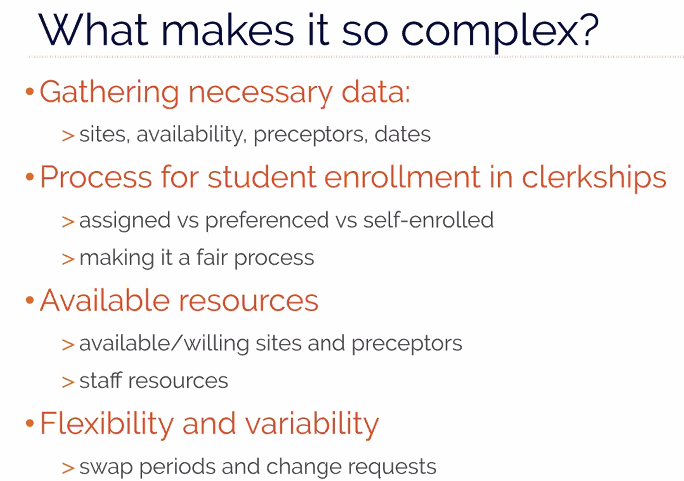 What makes it so complex?

• Gathering necessary data:

> sites, availability, preceptors, dates

• Process for student enrollment in clerkships

> assigned vs preferenced vs self-enrolled

> making it a fair process

• Available resources

> available/willing sites and preceptors

> staff resources

• Flexibility and variability

> swap periods and change requests